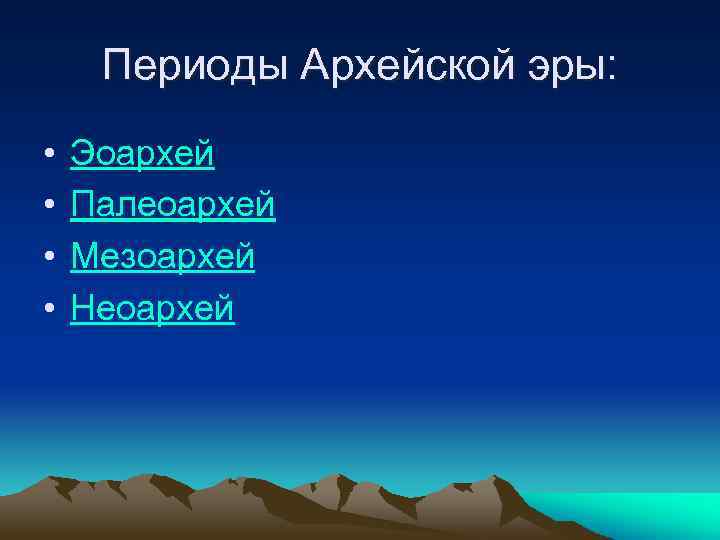 Периоды Архейской эры:

• Эоархей
• Палеоархей
• Мезоархей
• Неоархей